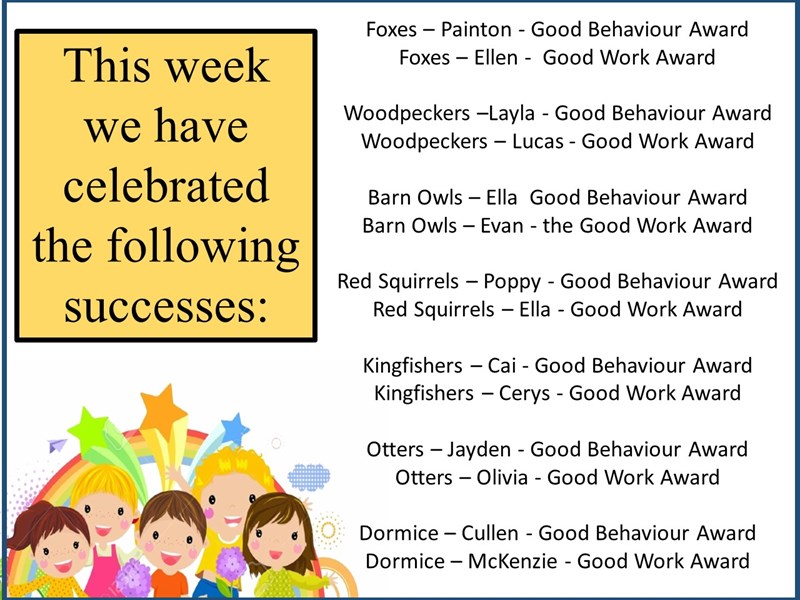 This week we have celebrated the following successes:

Foxes – Painton - Good Behaviour Award
Foxes – Ellen - Good Work Award

Woodpeckers –Layla - Good Behaviour Award
Woodpeckers – Lucas - Good Work Award

Barn Owls – Ella Good Behaviour Award
Barn Owls – Evan - the Good Work Award

Red Squirrels – Poppy - Good Behaviour Award
Red Squirrels – Ella - Good Work Award

Kingfishers – Cai - Good Behaviour Award
Kingfishers – Cerys - Good Work Award

Otters – Jayden - Good Behaviour Award
Otters – Olivia - Good Work Award

Dormice – Cullen - Good Behaviour Award
Dormice – McKenzie - Good Work Award